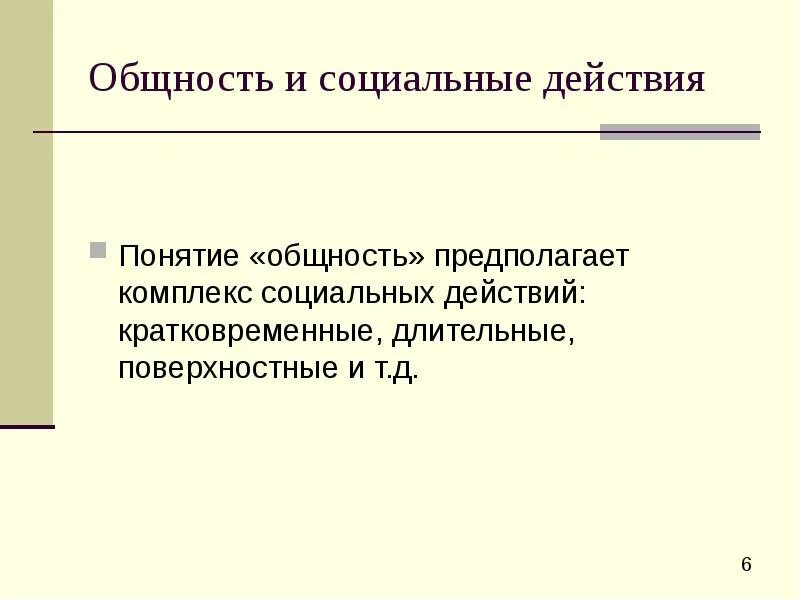 Общность и социальные действия

Понятие «общность» предполагает комплекс социальных действий: кратковременные, длительные, поверхностные и т.д.

6